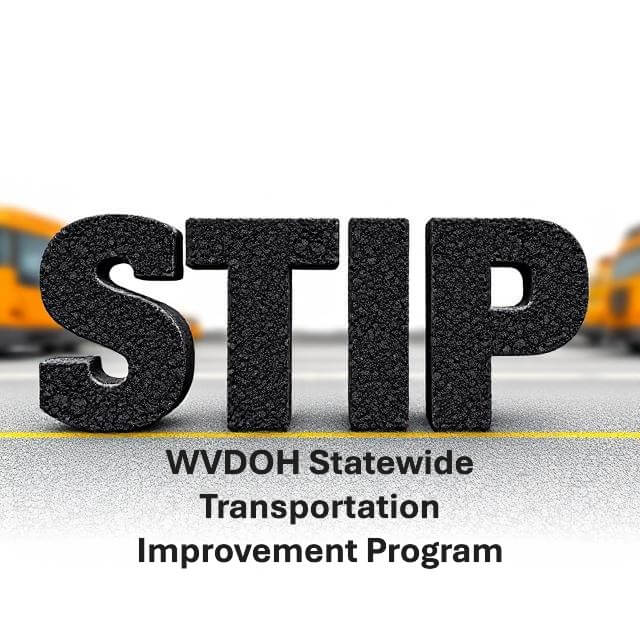 STIP

WVDOH Statewide Transportation Improvement Program